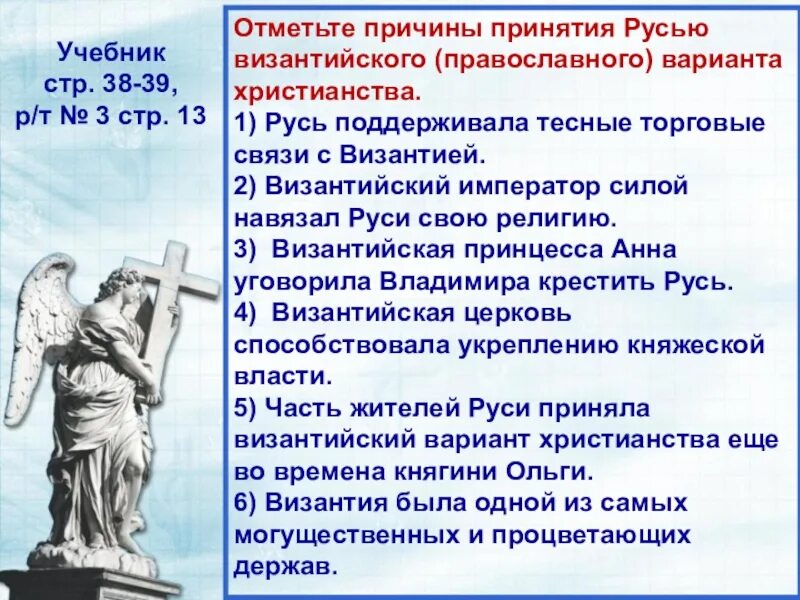 Учебник стр. 38-39, р/т № 3 стр. 13

Отметьте причины принятия Русью византийского (православного) варианта христианства.
1) Русь поддерживала тесные торговые связи с Византией.
2) Византийский император силой навязал Руси свою религию.
3) Византийская принцесса Анна уговорила Владимира крестить Русь.
4) Византийская церковь способствовала укреплению княжеской власти.
5) Часть жителей Руси приняла византийский вариант христианства еще во времена княгини Ольги.
6) Византия была одной из самых могущественных и процветающих держав.